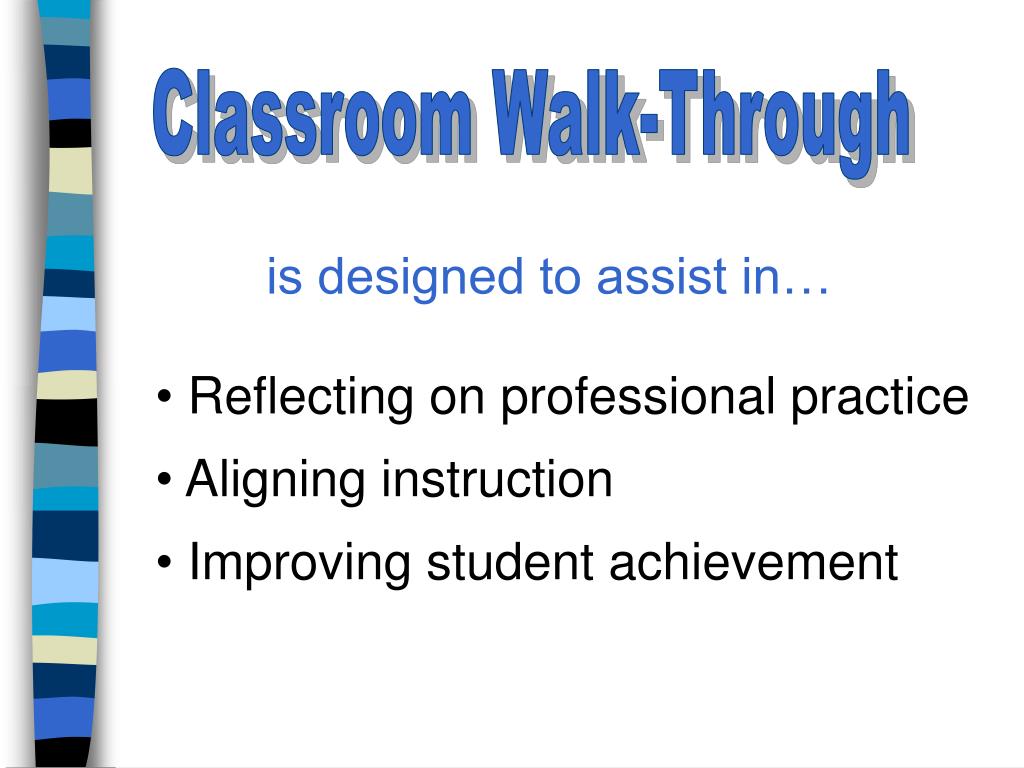 Classroom Walk-Through

is designed to assist in…

• Reflecting on professional practice
• Aligning instruction
• Improving student achievement